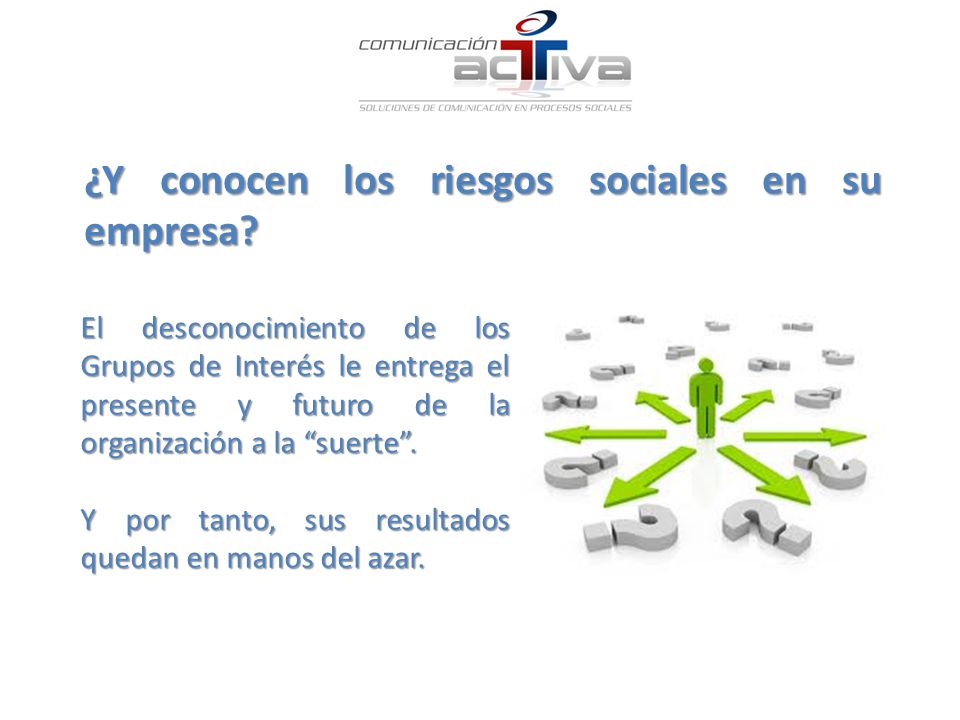 comunicación acTiva
SOLUCIONES DE COMUNICACIÓN EN PROCESOS SOCIALES

¿Y conocen los riesgos sociales en su empresa?

El desconocimiento de los Grupos de Interés le entrega el presente y futuro de la organización a la “suerte”.

Y por tanto, sus resultados quedan en manos del azar.